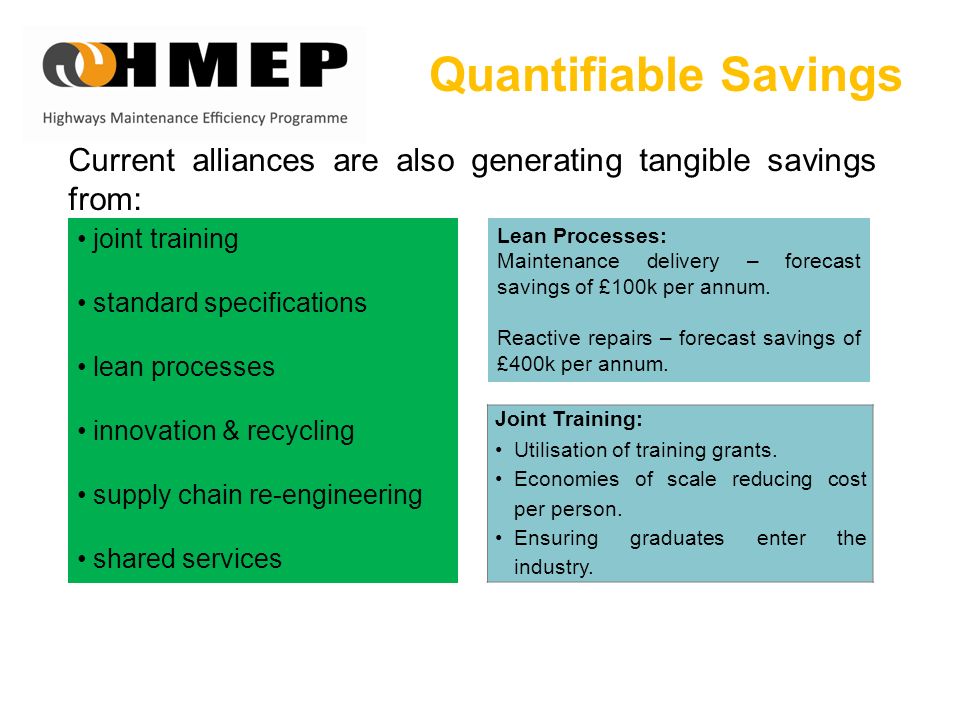 HMEP
Highways Maintenance Efficiency Programme

Quantifiable Savings

Current alliances are also generating tangible savings from:

• joint training

• standard specifications

• lean processes

• innovation & recycling

• supply chain re-engineering

• shared services

Lean Processes:
Maintenance delivery – forecast savings of £100k per annum.

Reactive repairs – forecast savings of £400k per annum.

Joint Training:
• Utilisation of training grants.
• Economies of scale reducing cost per person.
• Ensuring graduates enter the industry.